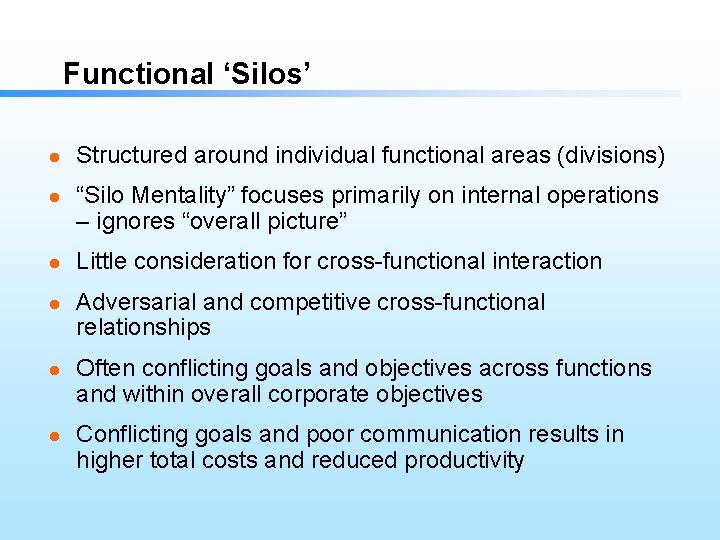 Functional ‘Silos’

- Structured around individual functional areas (divisions)
- “Silo Mentality” focuses primarily on internal operations – ignores “overall picture”
- Little consideration for cross-functional interaction
- Adversarial and competitive cross-functional relationships
- Often conflicting goals and objectives across functions and within overall corporate objectives
- Conflicting goals and poor communication results in higher total costs and reduced productivity